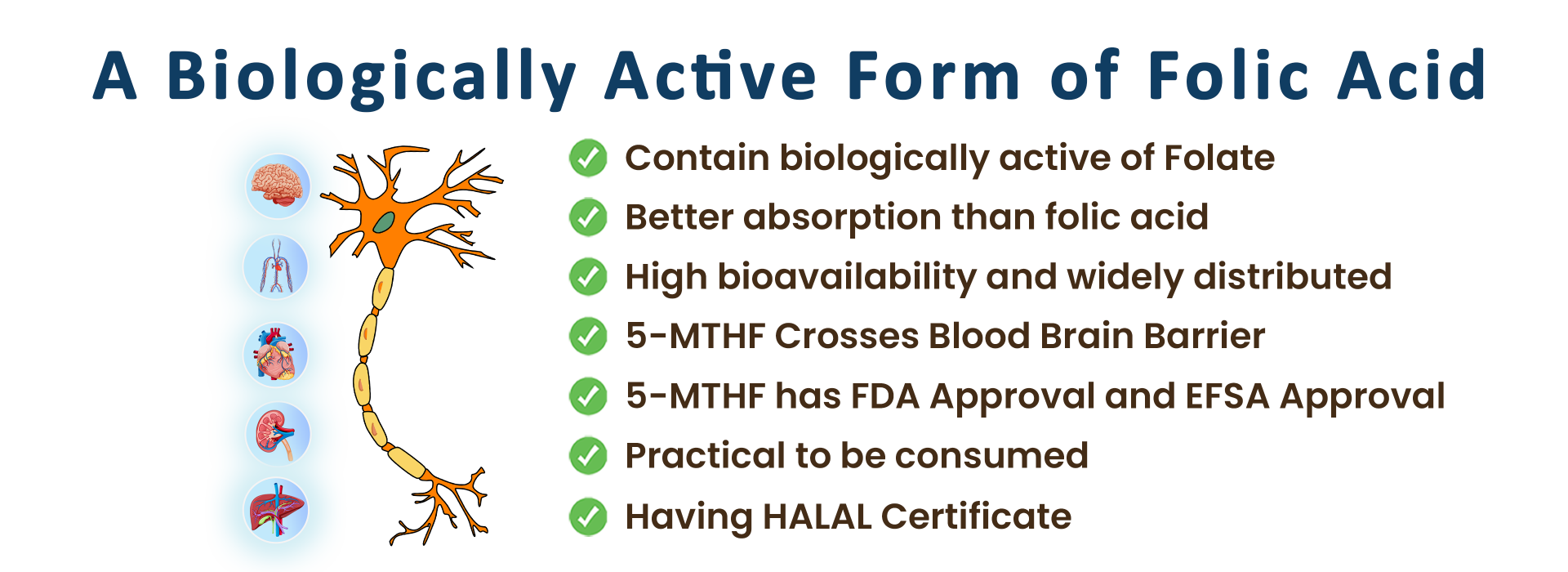 A Biologically Active Form of Folic Acid

Contain biologically active of Folate
Better absorption than folic acid
High bioavailability and widely distributed
5-MTHF Crosses Blood Brain Barrier
5-MTHF has FDA Approval and EFSA Approval
Practical to be consumed
Having HALAL Certificate